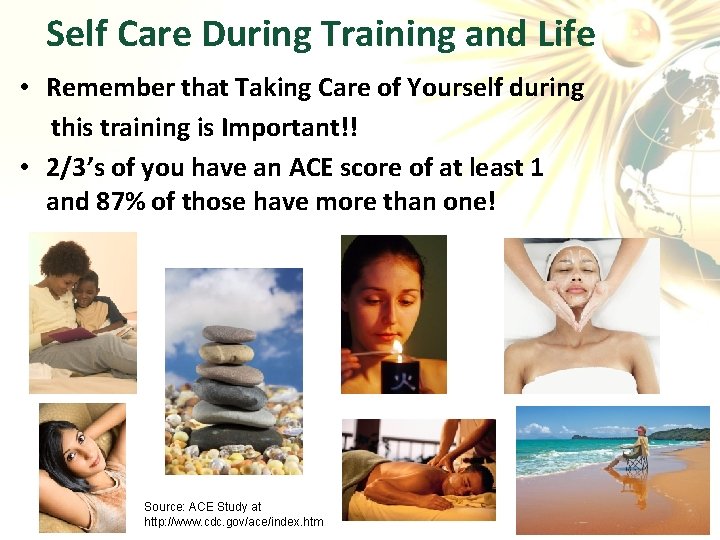 Self Care During Training and Life

• Remember that Taking Care of Yourself during this training is Important!!

• 2/3's of you have an ACE score of at least 1 and 87% of those have more than one!

Source: ACE Study at http://www.cdc.gov/ace/index.htm